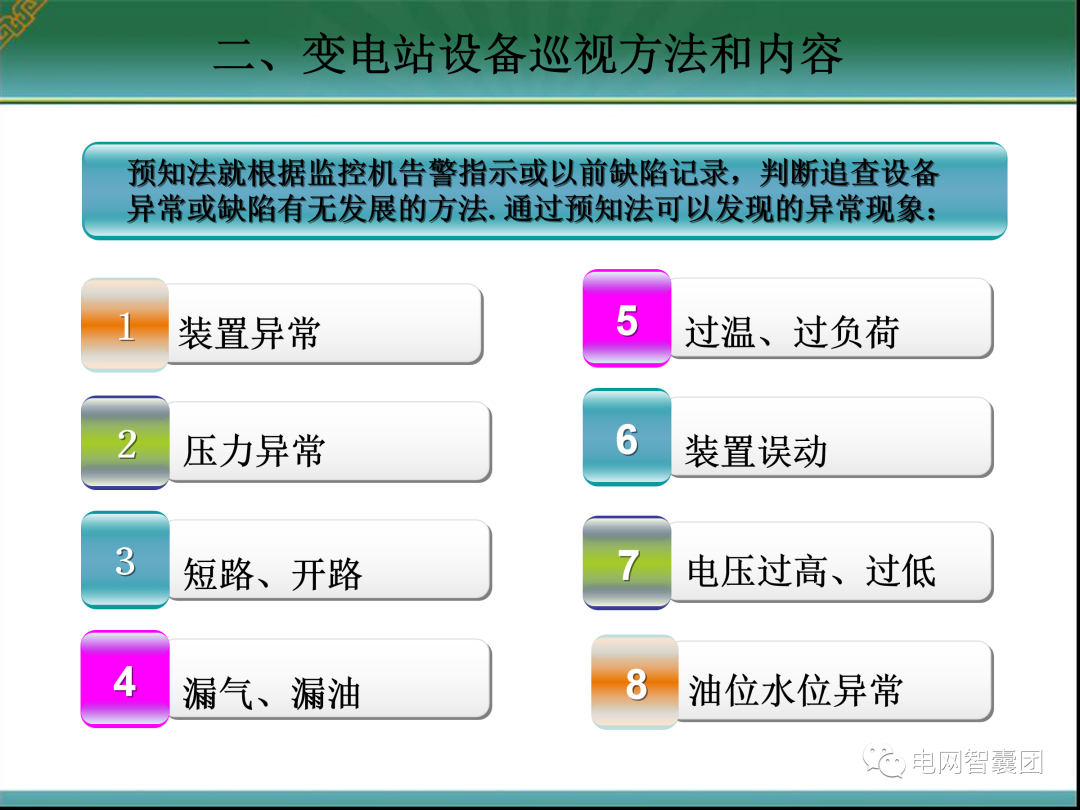 二、变电站设备巡视方法和内容

预知法就根据监控机告警指示或以前缺陷记录，判断追查设备异常或缺陷有无发展的方法. 通过预知法可以发现的异常现象：

1 装置异常

2 压力异常

3 短路、开路

4 漏气、漏油

5 过温、过负荷

6 装置误动

7 电压过高、过低

8 油位水位异常

电网智囊团